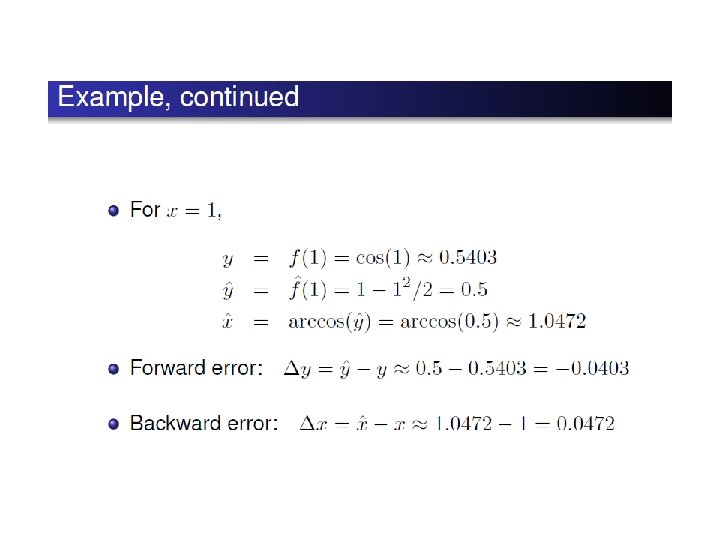 Example, continued

For $x = 1$,

$y = f(1) = \cos(1) \approx 0.5403$
$\hat{y} = \hat{f}(1) = 1 - 1^2/2 = 0.5$
$\hat{x} = \arccos(\hat{y}) = \arccos(0.5) \approx 1.0472$

Forward error: $\Delta y = \hat{y} - y \approx 0.5 - 0.5403 = -0.0403$

Backward error: $\Delta x = \hat{x} - x \approx 1.0472 - 1 = 0.0472$